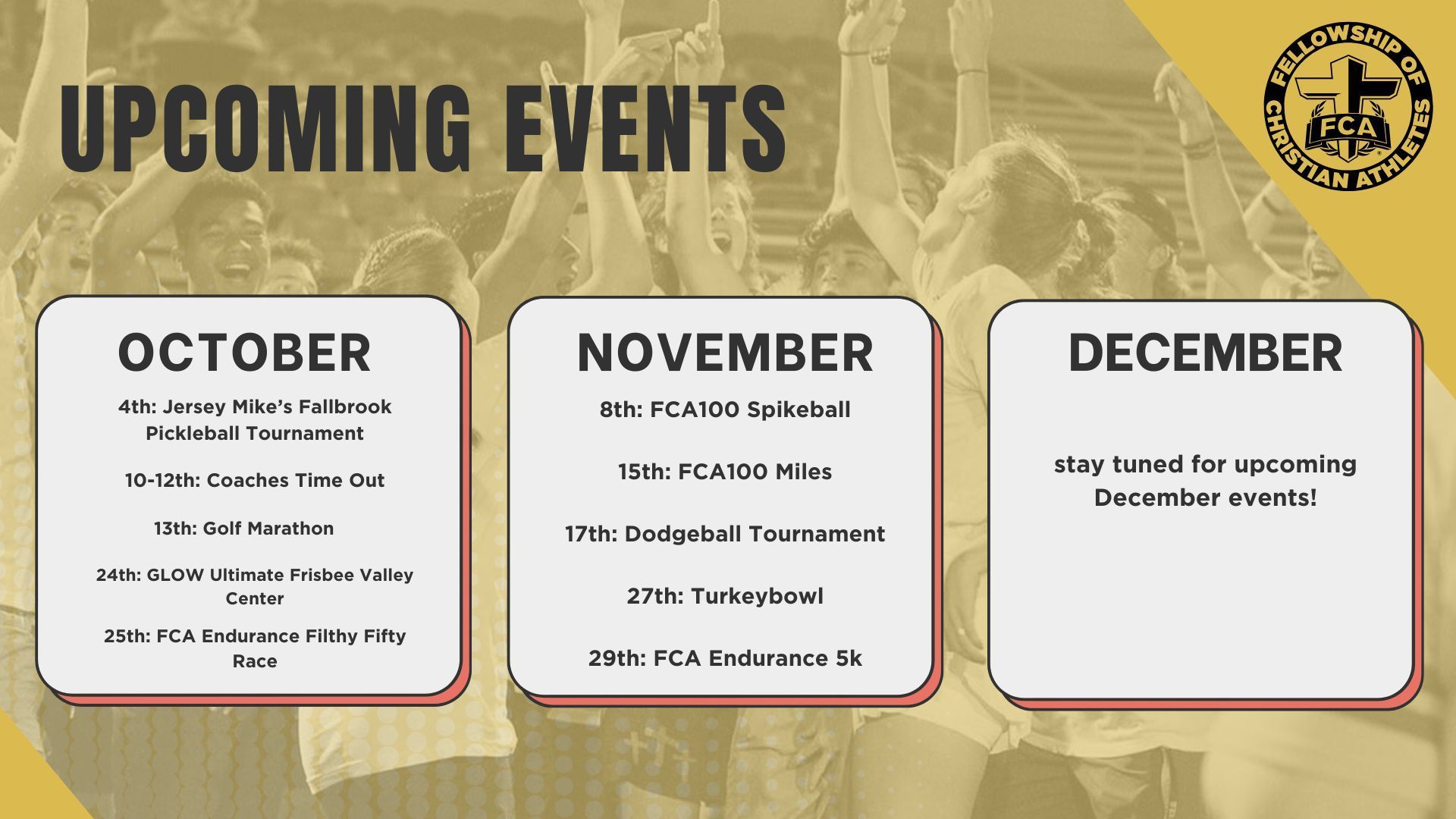 UPCOMING EVENTS

FELLOWSHIP OF CHRISTIAN ATHLETES FCA

OCTOBER

4th: Jersey Mike's Fallbrook Pickleball Tournament

10-12th: Coaches Time Out

13th: Golf Marathon

24th: GLOW Ultimate Frisbee Valley Center

25th: FCA Endurance Filthy Fifty Race

NOVEMBER

8th: FCA100 Spikeball

15th: FCA100 Miles

17th: Dodgeball Tournament

27th: Turkeybowl

29th: FCA Endurance 5k

DECEMBER

stay tuned for upcoming December events!